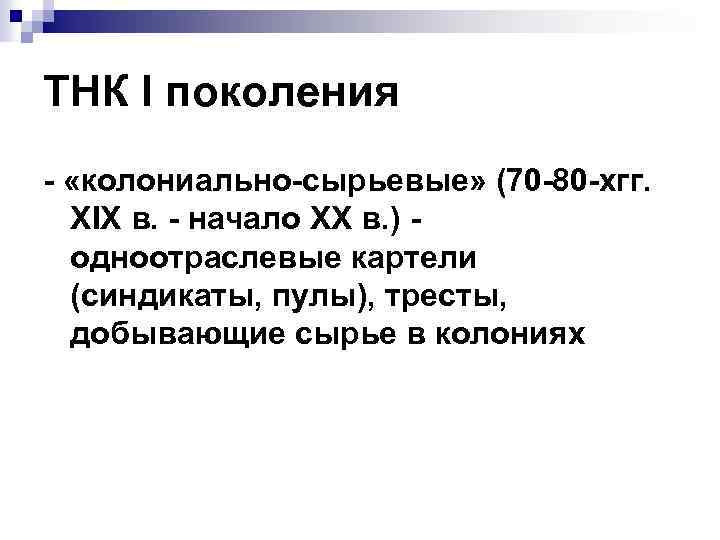 ТНК I поколения

- «колониально-сырьевые» (70-80-хгг. XIX в. - начало XX в.) - одноотраслевые картели (синдикаты, пулы), тресты, добывающие сырье в колониях